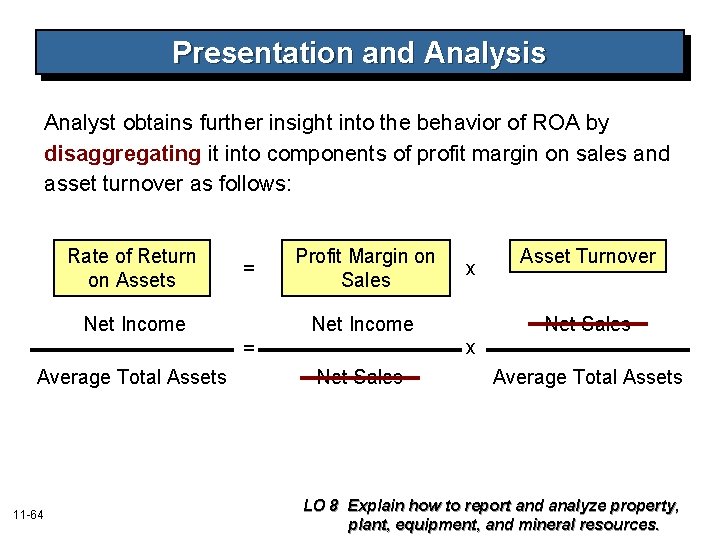 Presentation and Analysis

Analyst obtains further insight into the behavior of ROA by disaggregating it into components of profit margin on sales and asset turnover as follows:

Rate of Return on Assets = Profit Margin on Sales x Asset Turnover

$\frac{\text{Net Income}}{\text{Average Total Assets}} = \frac{\text{Net Income}}{\text{Net Sales}} \times \frac{\text{Net Sales}}{\text{Average Total Assets}}$

11-64

LO 8 Explain how to report and analyze property, plant, equipment, and mineral resources.